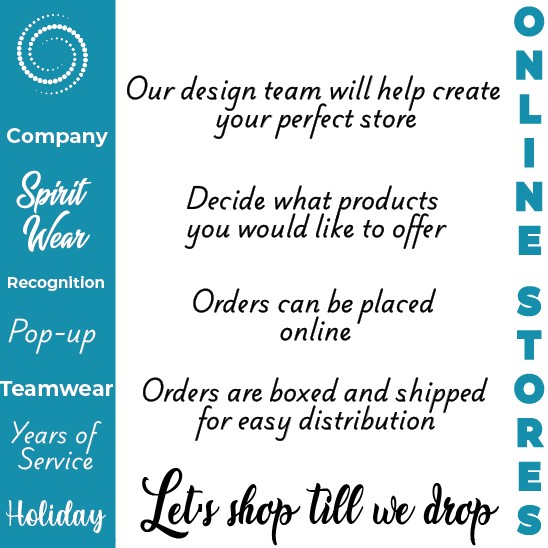 Company

Spirit Wear

Recognition

Pop-up

Teamwear

Years of Service

Holiday

Our design team will help create your perfect store

Decide what products you would like to offer

Orders can be placed online

Orders are boxed and shipped for easy distribution

Let's shop till we drop

ONLINE STORES